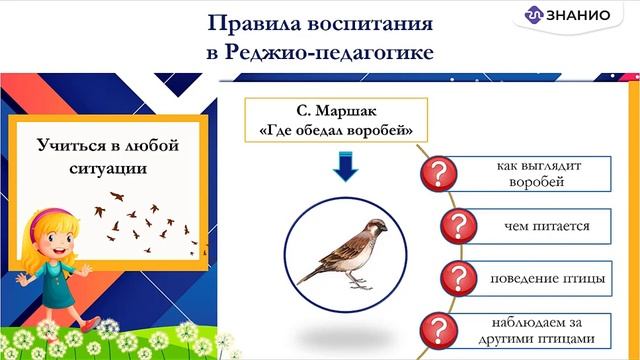 Правила воспитания в Реджио-педагогике

ЗНАНИО

Учиться в любой ситуации

С. Маршак
«Где обедал воробей»

?
как выглядит воробей

?
чем питается

?
поведение птицы

?
наблюдаем за другими птицами